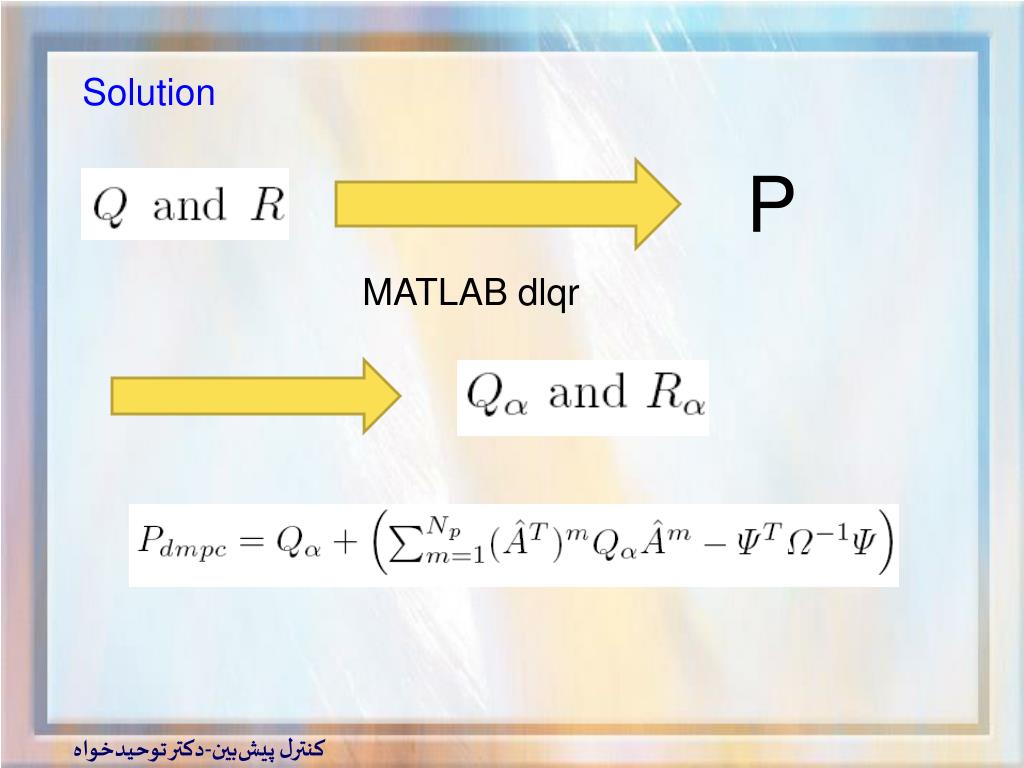 Solution

$Q$ and $R$

P

MATLAB dlqr

$Q_\alpha$ and $R_\alpha$

$P_{dmpc} = Q_\alpha + \left(\sum_{m=1}^{N_p} (\hat{A}^T)^m Q_\alpha \hat{A}^m - \Psi^T \Omega^{-1} \Psi\right)$

کنترل پیش‌بین-دکتر توحیدخواه